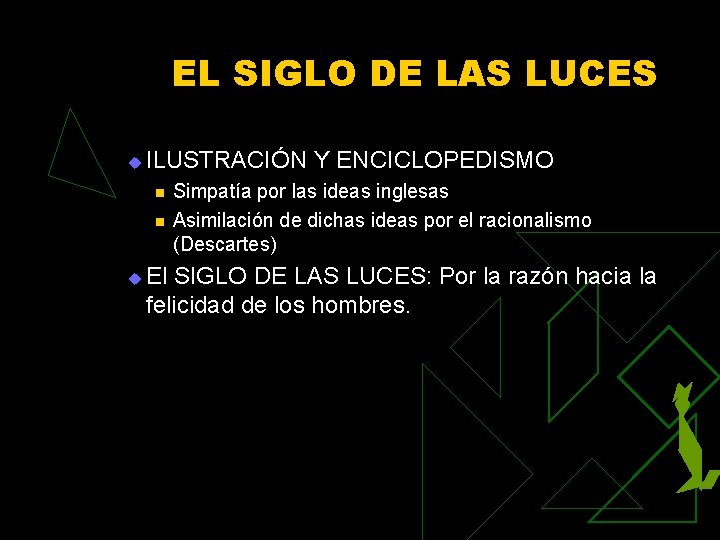 EL SIGLO DE LAS LUCES

ILUSTRACIÓN Y ENCICLOPEDISMO

Simpatía por las ideas inglesas

Asimilación de dichas ideas por el racionalismo (Descartes)

El SIGLO DE LAS LUCES: Por la razón hacia la felicidad de los hombres.